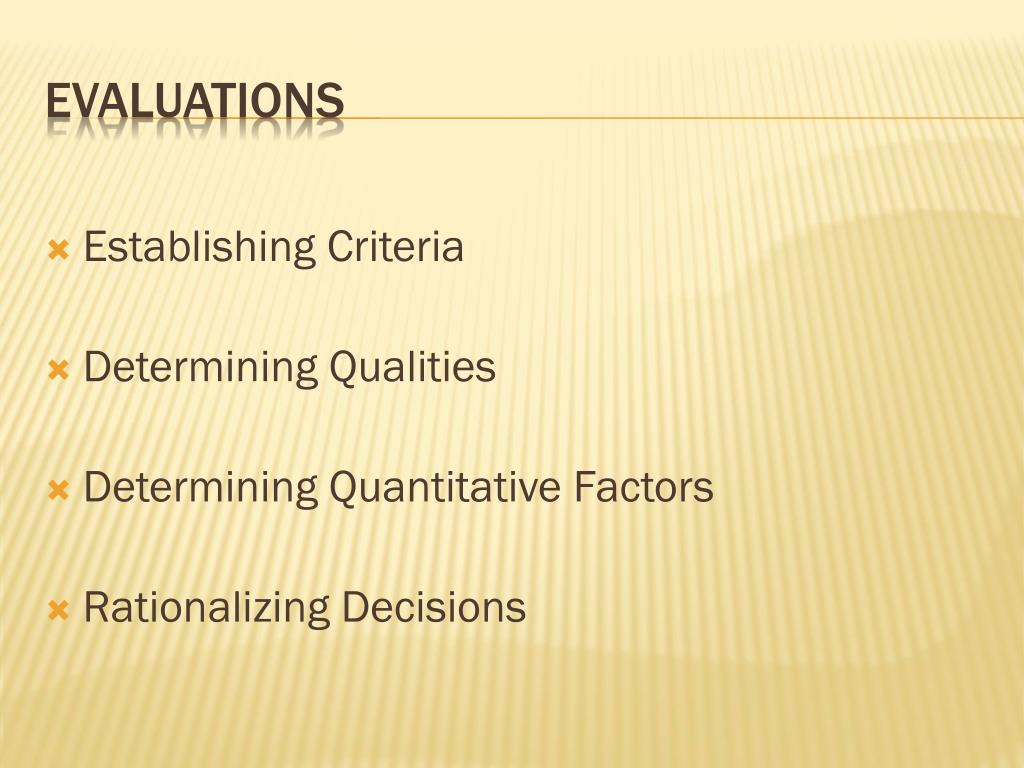 EVALUATIONS

Establishing Criteria

Determining Qualities

Determining Quantitative Factors

Rationalizing Decisions